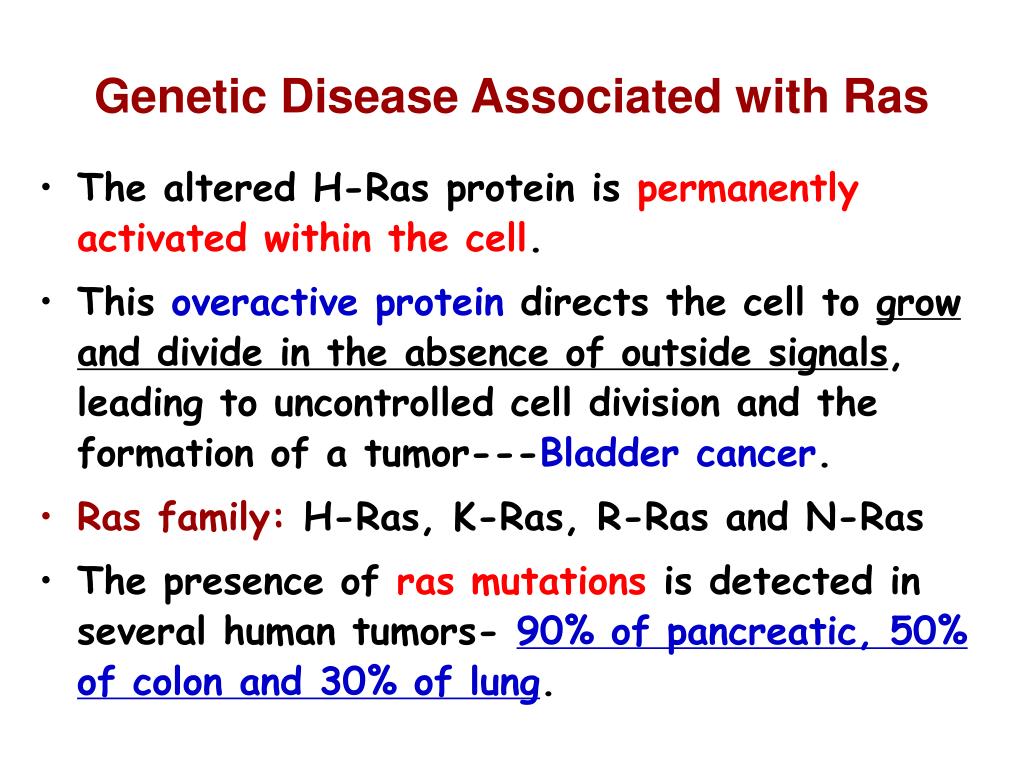 Genetic Disease Associated with Ras

• The altered H-Ras protein is permanently activated within the cell.

• This overactive protein directs the cell to grow and divide in the absence of outside signals, leading to uncontrolled cell division and the formation of a tumor---Bladder cancer.

• Ras family: H-Ras, K-Ras, R-Ras and N-Ras

• The presence of ras mutations is detected in several human tumors- 90% of pancreatic, 50% of colon and 30% of lung.